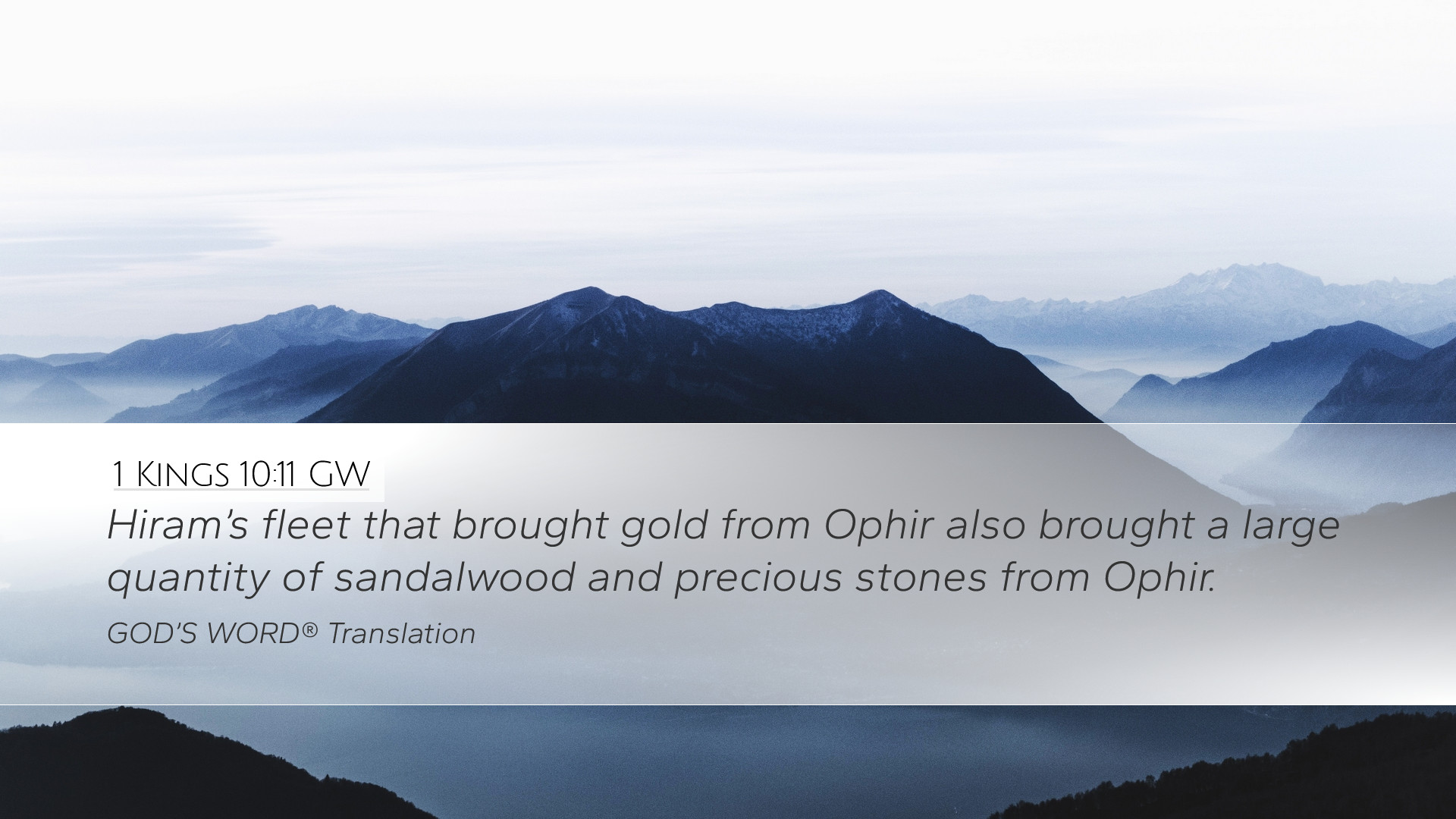 1 Kings 10:11 GW

Hiram's fleet that brought gold from Ophir also brought a large quantity of sandalwood and precious stones from Ophir.

GOD'S WORD® Translation